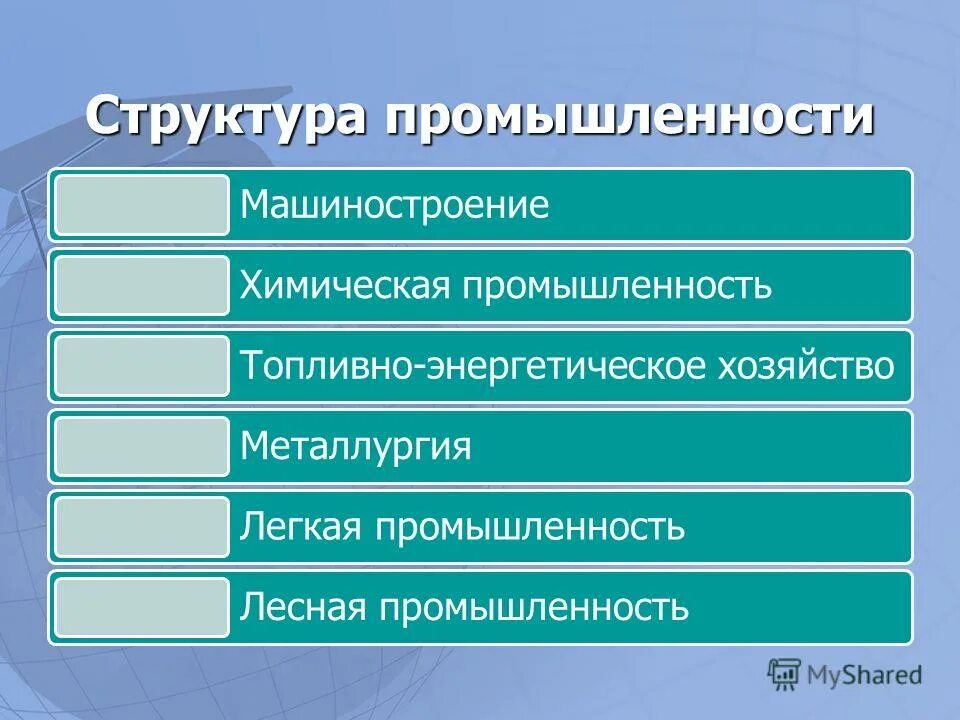 Структура промышленности

Машиностроение

Химическая промышленность

Топливно-энергетическое хозяйство

Металлургия

Легкая промышленность

Лесная промышленность

MyShared